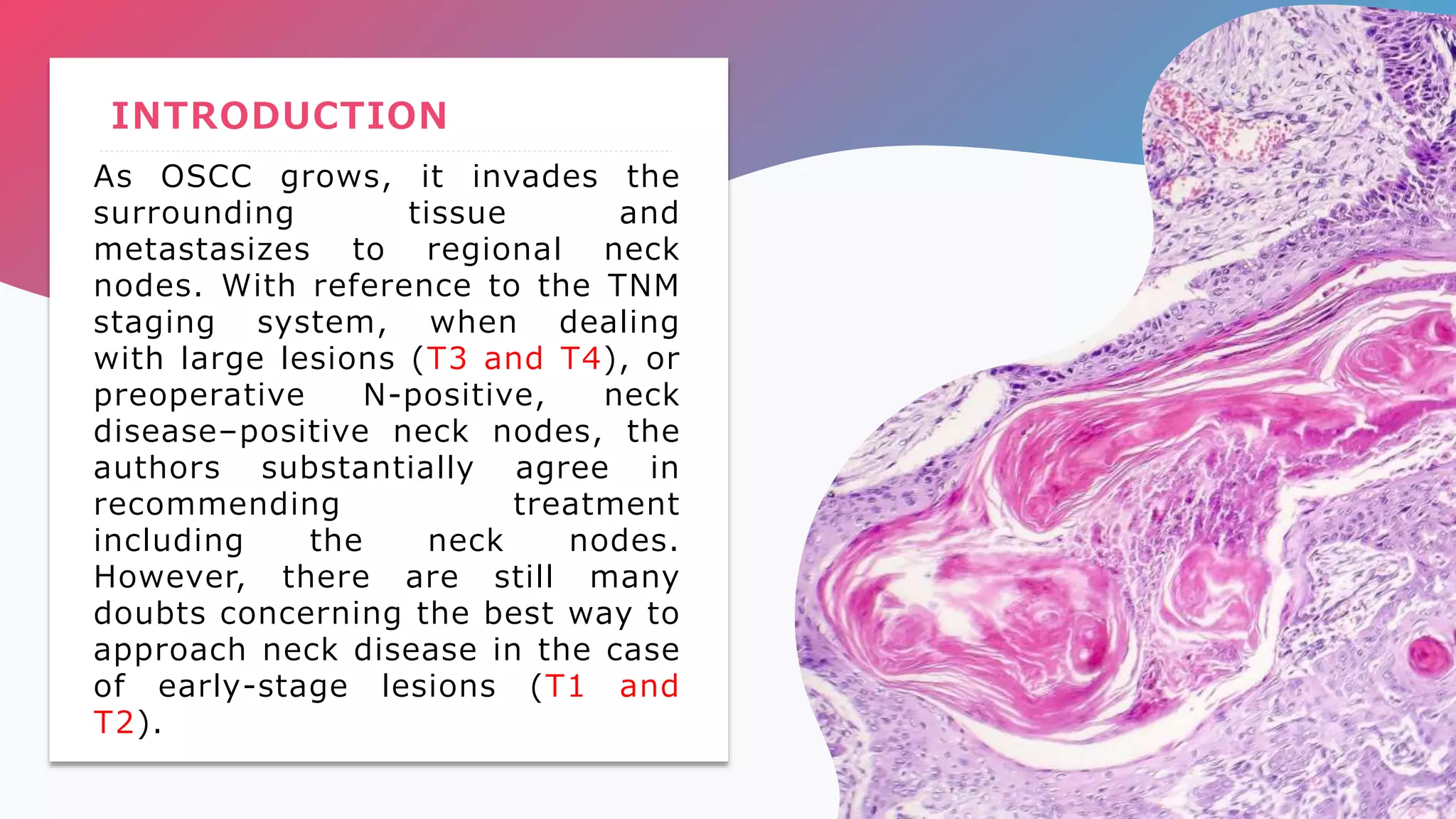 INTRODUCTION

As OSCC grows, it invades the surrounding tissue and metastasizes to regional neck nodes. With reference to the TNM staging system, when dealing with large lesions (T3 and T4), or preoperative N-positive, neck disease–positive neck nodes, the authors substantially agree in recommending treatment including the neck nodes. However, there are still many doubts concerning the best way to approach neck disease in the case of early-stage lesions (T1 and T2).